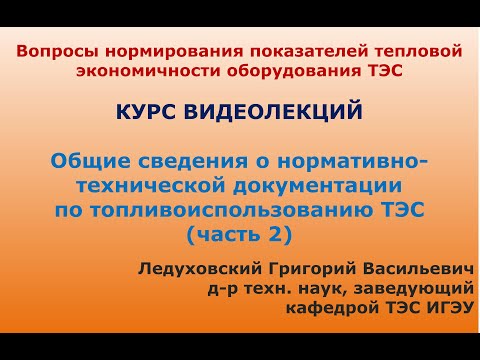 Вопросы нормирования показателей тепловой экономичности оборудования ТЭС

КУРС ВИДЕОЛЕКЦИЙ

Общие сведения о нормативно-технической документации по топливоиспользованию ТЭС (часть 2)

Ледуховский Григорий Васильевич
д-р техн. наук, заведующий
кафедрой ТЭС ИГЭУ